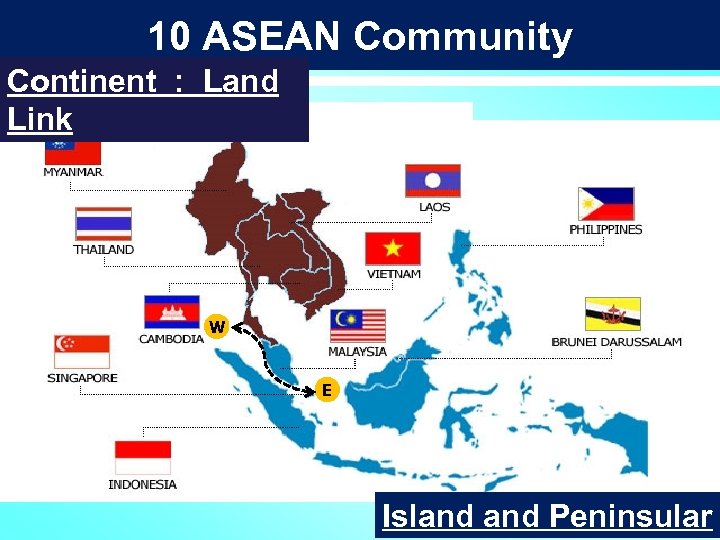 10 ASEAN Community

Continent : Land Link

MYANMAR

THAILAND

LAOS

PHILIPPINES

VIETNAM

CAMBODIA

W

MALAYSIA

BRUNEI DARUSSALAM

SINGAPORE

E

INDONESIA

Island and Peninsular